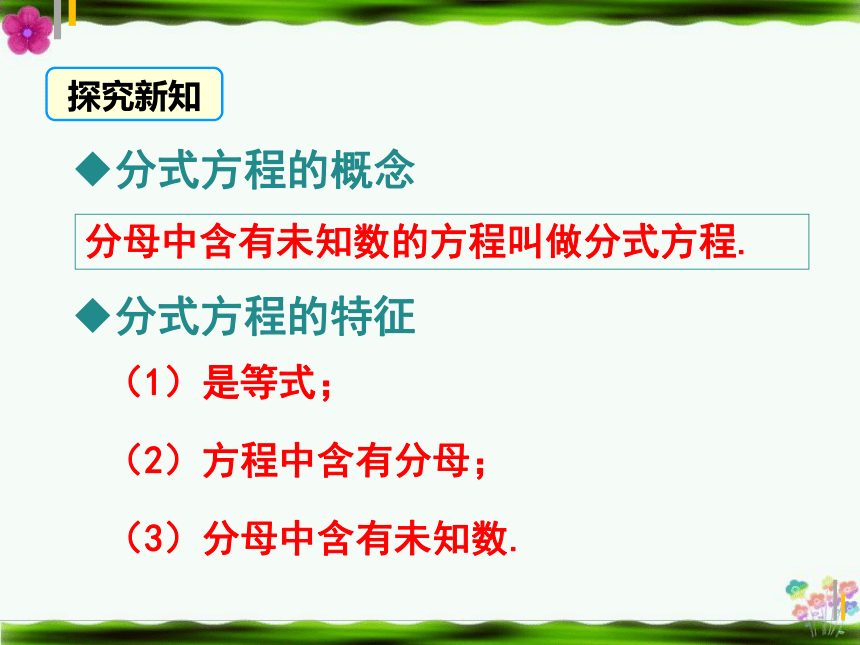 探究新知

◆分式方程的概念

分母中含有未知数的方程叫做分式方程.

◆分式方程的特征

（1）是等式；

（2）方程中含有分母；

（3）分母中含有未知数.